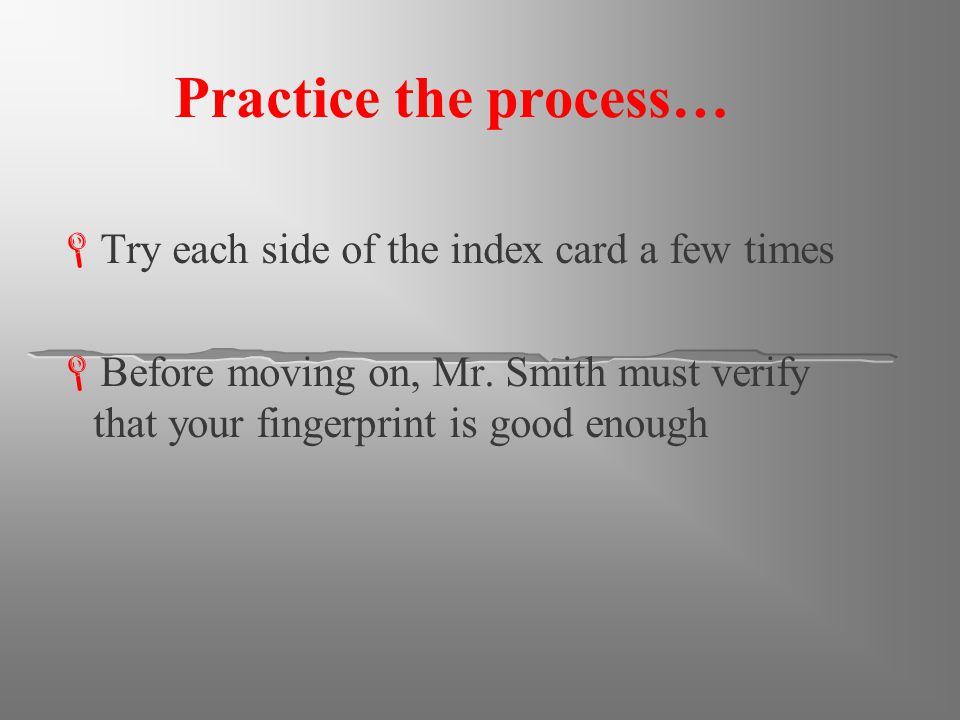 Practice the process…

Try each side of the index card a few times

Before moving on, Mr. Smith must verify that your fingerprint is good enough